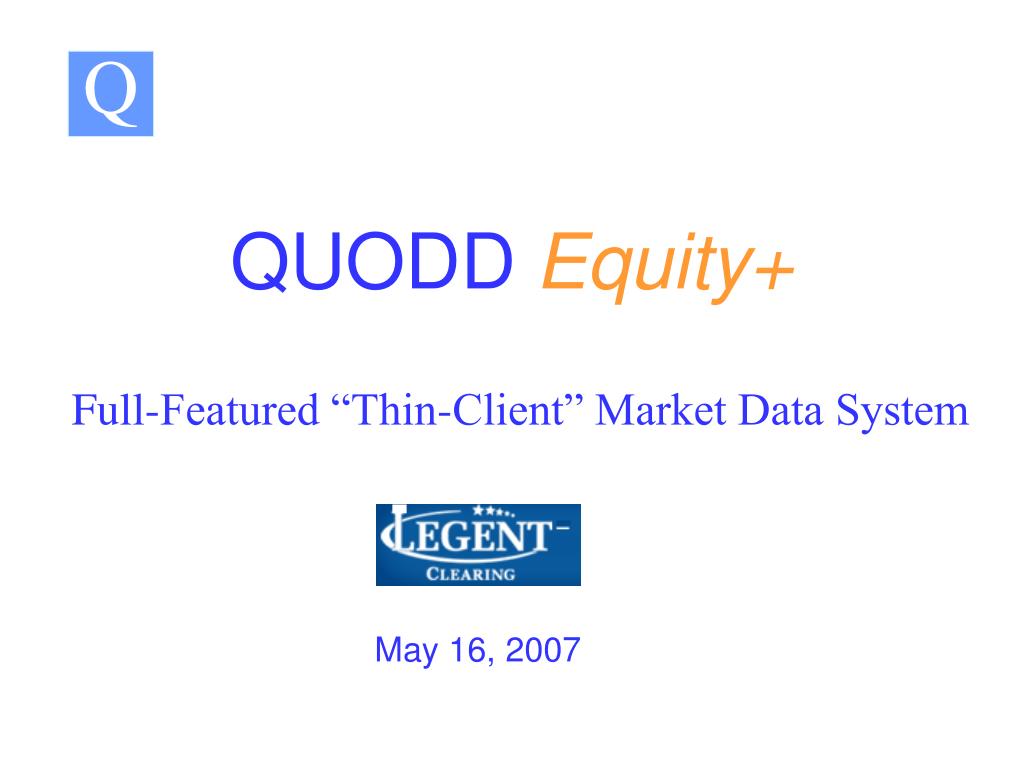 Q

QUODD Equity+

Full-Featured “Thin-Client” Market Data System

LEGENT
CLEARING

May 16, 2007